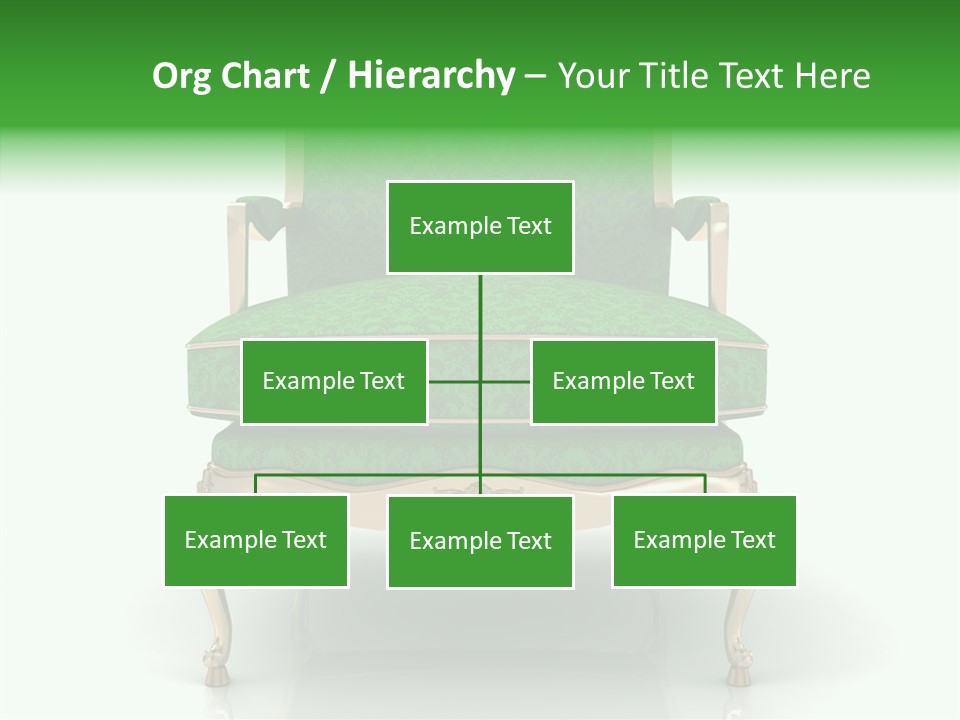 Org Chart / Hierarchy – Your Title Text Here

Example Text

Example Text

Example Text

Example Text

Example Text

Example Text